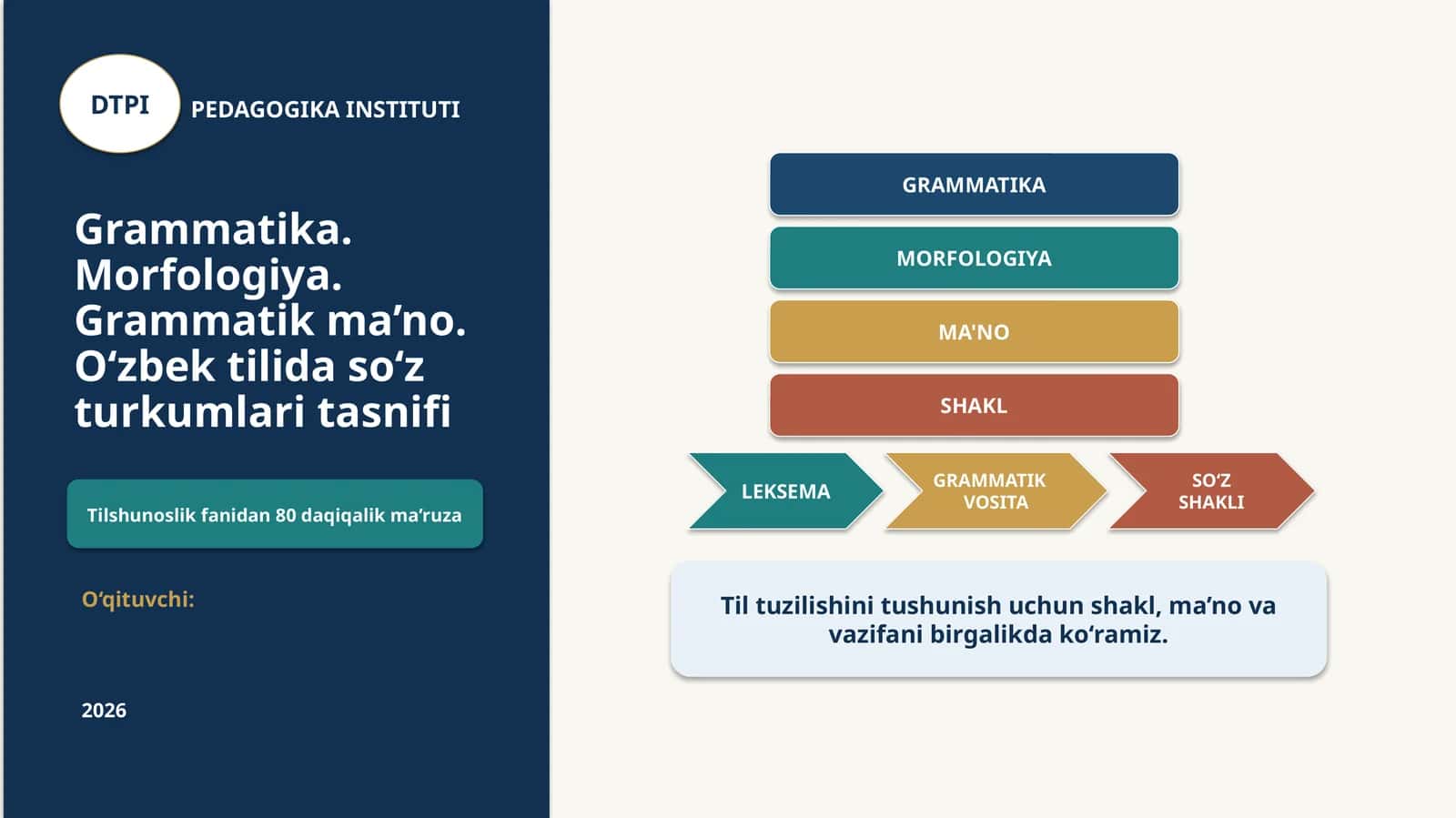 DTPI

PEDAGOGIKA INSTITUTI

Grammatika. Morfologiya. Grammatik ma'no. O'zbek tilida so'z turkumlari tasnifi

Tilshunoslik fanidan 80 daqiqalik ma'ruza

O'qituvchi:

2026

GRAMMATIKA

MORFOLOGIYA

MA'NO

SHAKL

LEKSEMA

GRAMMATIK VOSITA

SO'Z SHAKLI

Til tuzilishini tushunish uchun shakl, ma'no va vazifani birgalikda ko'ramiz.